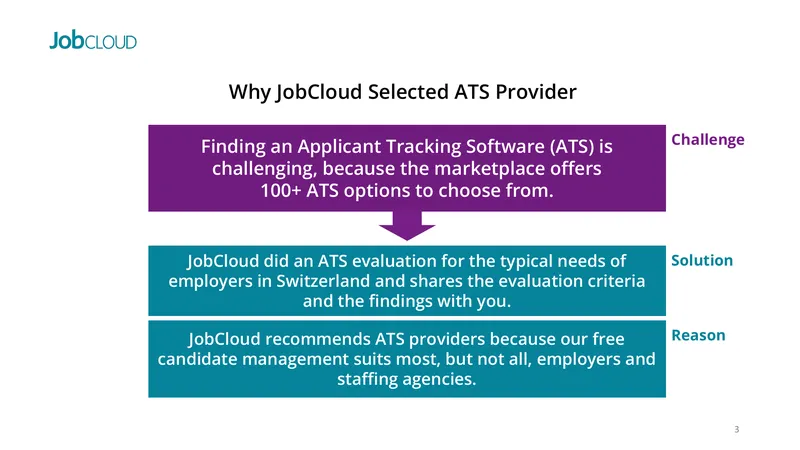 JobCLOUD

Why JobCloud Selected ATS Provider

Finding an Applicant Tracking Software (ATS) is challenging, because the marketplace offers 100+ ATS options to choose from.

Challenge

JobCloud did an ATS evaluation for the typical needs of employers in Switzerland and shares the evaluation criteria and the findings with you.

Solution

JobCloud recommends ATS providers because our free candidate management suits most, but not all, employers and staffing agencies.

Reason

3